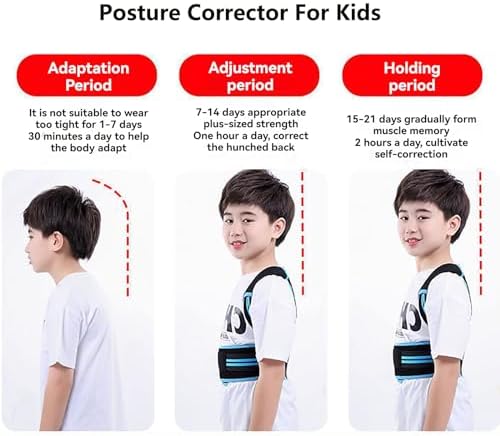 Posture Corrector For Kids

Adaptation Period

It is not suitable to wear too tight for 1-7 days
30 minutes a day to help the body adapt

Adjustment period

7-14 days appropriate plus-sized strength
One hour a day, correct the hunched back

Holding period

15-21 days gradually form muscle memory
2 hours a day, cultivate self-correction